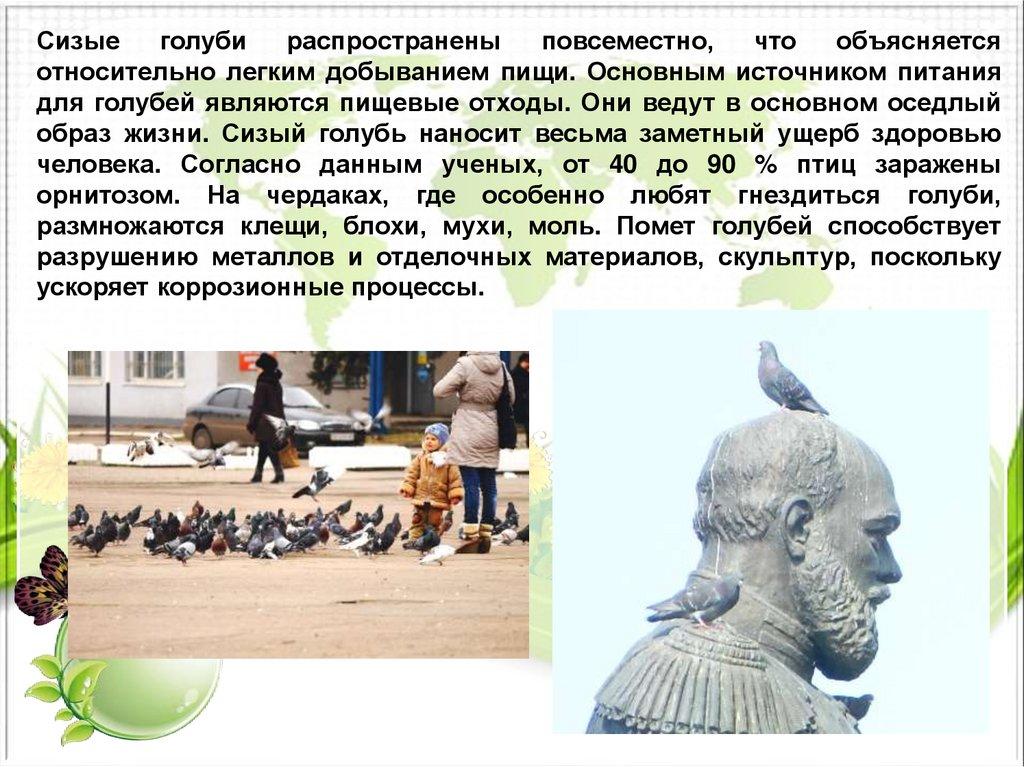 Сизые голуби распространены повсеместно, что объясняется относительно легким добыванием пищи. Основным источником питания для голубей являются пищевые отходы. Они ведут в основном оседлый образ жизни. Сизый голубь наносит весьма заметный ущерб здоровью человека. Согласно данным ученых, от 40 до 90 % птиц заражены орнитозом. На чердаках, где особенно любят гнездиться голуби, размножаются клещи, блохи, мухи, моль. Помет голубей способствует разрушению металлов и отделочных материалов, скульптур, поскольку ускоряет коррозионные процессы.